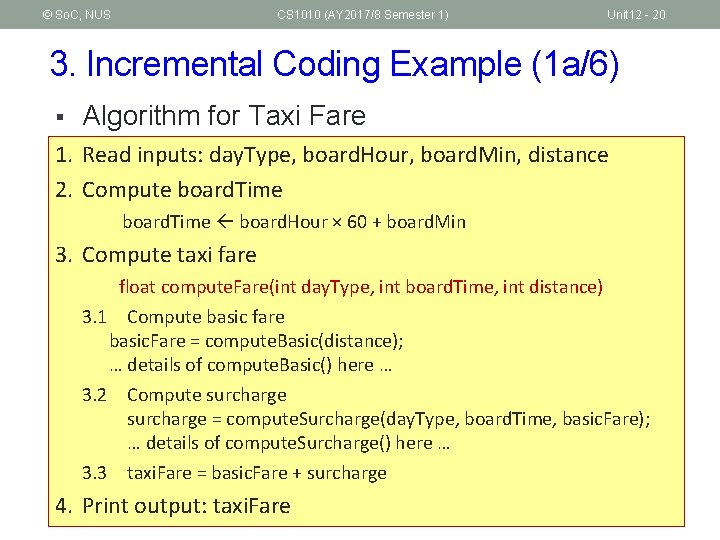 © SoC, NUS CS1010 (AY2017/8 Semester 1) Unit12 - 20

3. Incremental Coding Example (1a/6)

▪ Algorithm for Taxi Fare

1. Read inputs: dayType, boardHour, boardMin, distance
2. Compute boardTime
boardTime ← boardHour × 60 + boardMin
3. Compute taxi fare
float computeFare(int dayType, int boardTime, int distance)
3.1 Compute basic fare
basicFare = computeBasic(distance);
… details of computeBasic() here …
3.2 Compute surcharge
surcharge = computeSurcharge(dayType, boardTime, basicFare);
… details of computeSurcharge() here …
3.3 taxiFare = basicFare + surcharge
4. Print output: taxiFare